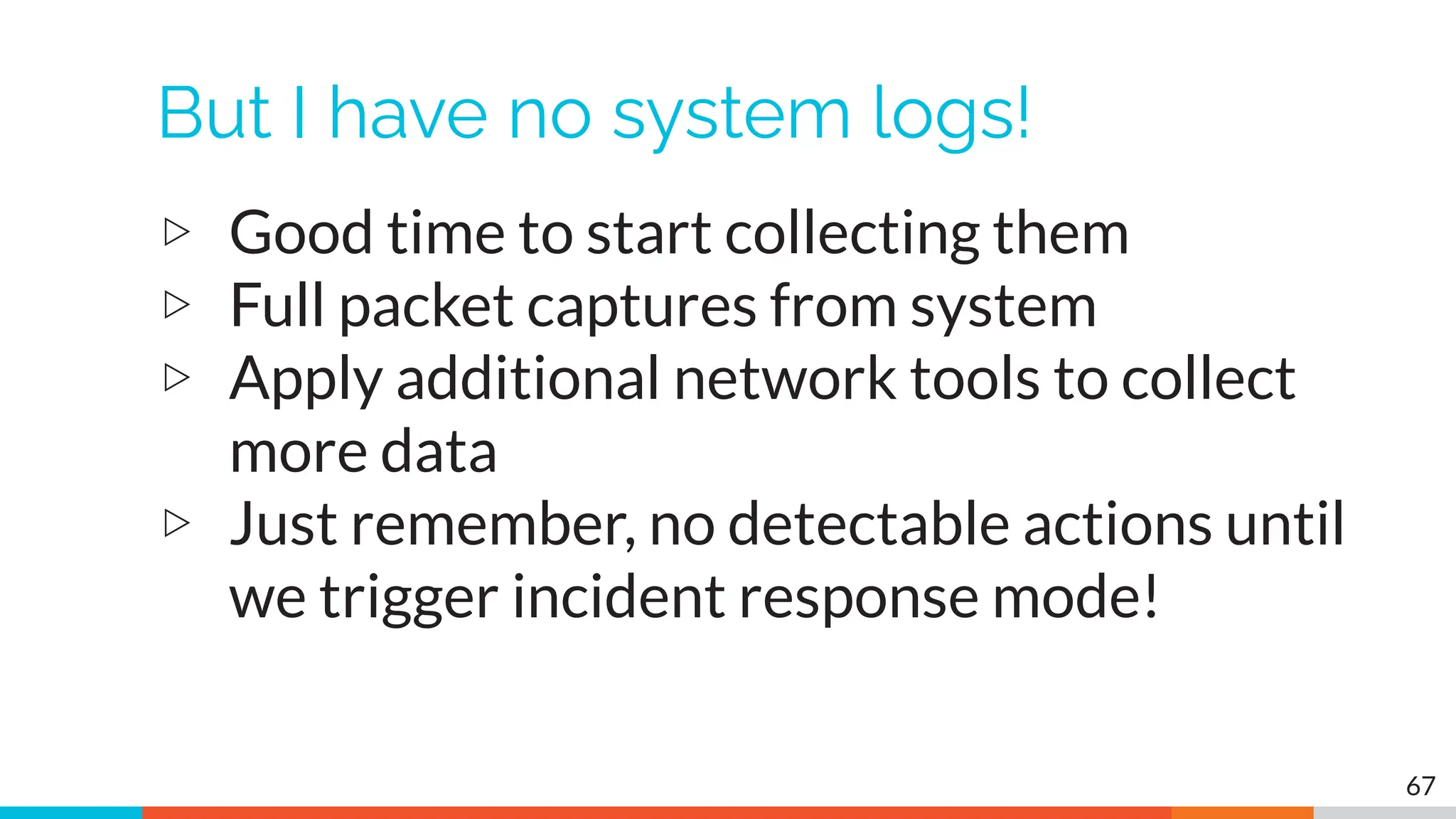 But I have no system logs!

▷ Good time to start collecting them
▷ Full packet captures from system
▷ Apply additional network tools to collect more data
▷ Just remember, no detectable actions until we trigger incident response mode!

67